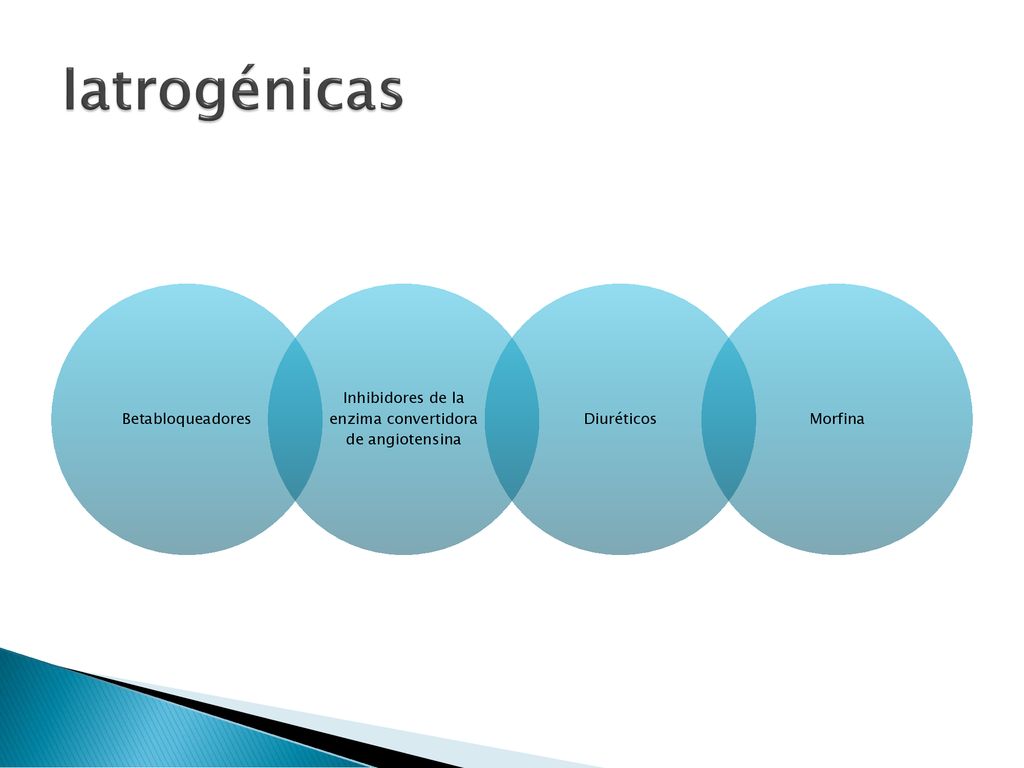 Iatrogénicas

Betabloqueadores

Inhibidores de la enzima convertidora de angiotensina

Diuréticos

Morfina